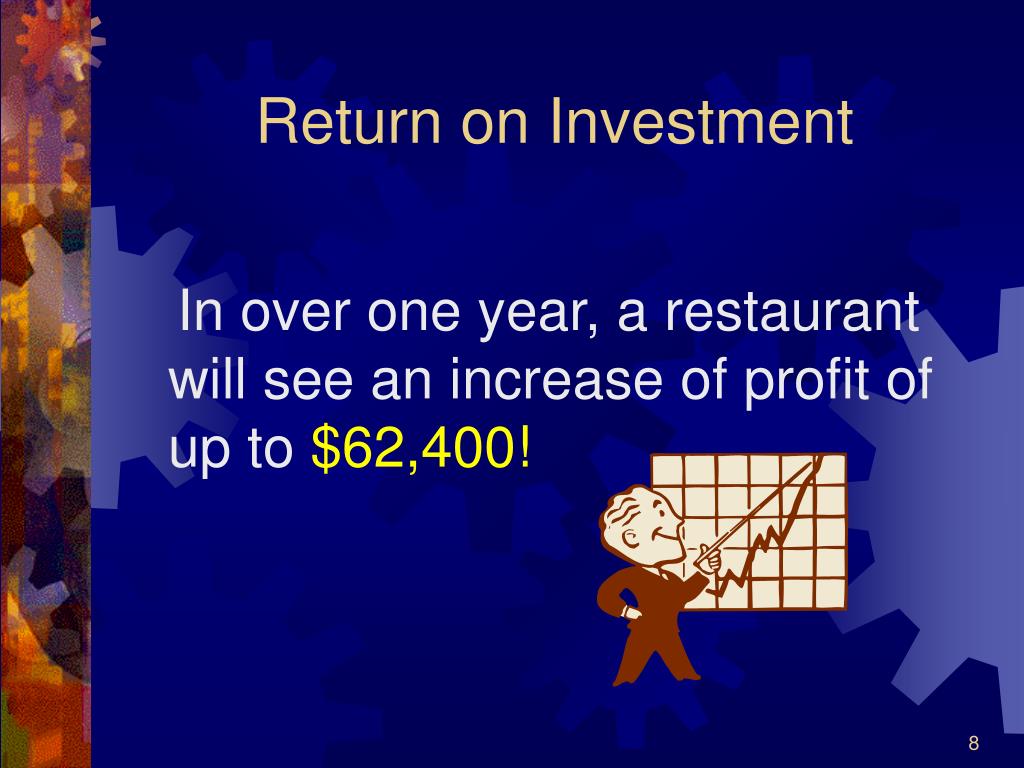 Return on Investment

In over one year, a restaurant will see an increase of profit of up to \$62,400!

8